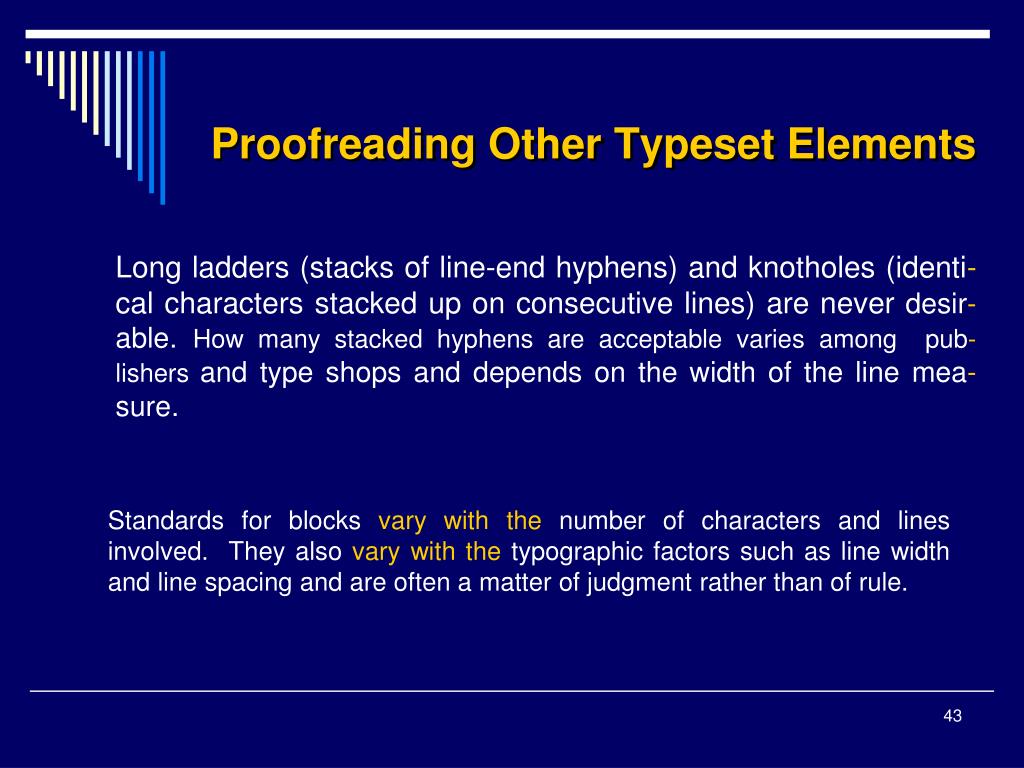 Proofreading Other Typeset Elements

Long ladders (stacks of line-end hyphens) and knotholes (identical characters stacked up on consecutive lines) are never desirable. How many stacked hyphens are acceptable varies among publishers and type shops and depends on the width of the line measure.

Standards for blocks vary with the number of characters and lines involved. They also vary with the typographic factors such as line width and line spacing and are often a matter of judgment rather than of rule.

43